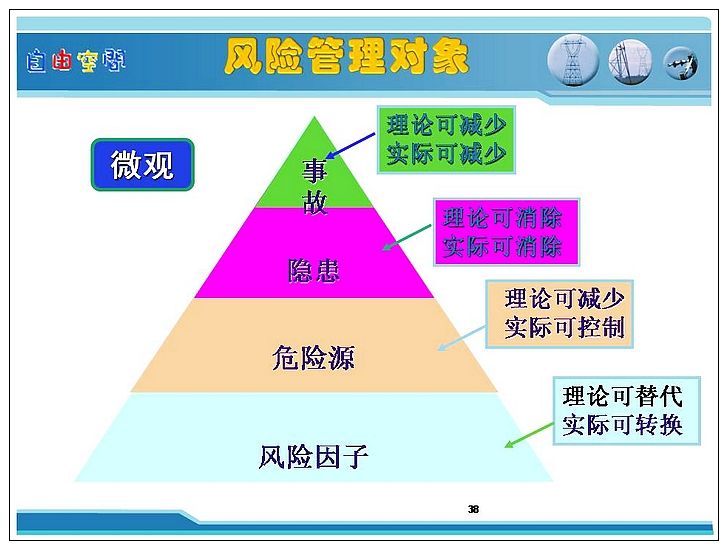 自由空间

风险管理对象

微观

事故

理论可减少
实际可减少

隐患

理论可消除
实际可消除

危险源

理论可减少
实际可控制

风险因子

理论可替代
实际可转换

38